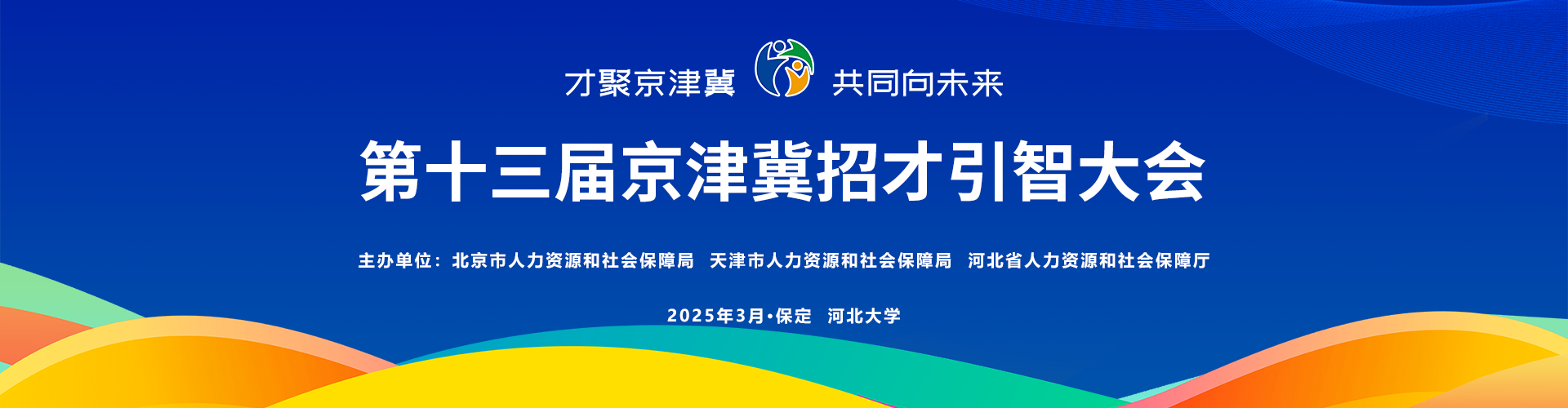 才聚京津冀 共同向未来

第十三届京津冀招才引智大会

主办单位：北京市人力资源和社会保障局 天津市人力资源和社会保障局 河北省人力资源和社会保障厅

2025年3月·保定 河北大学